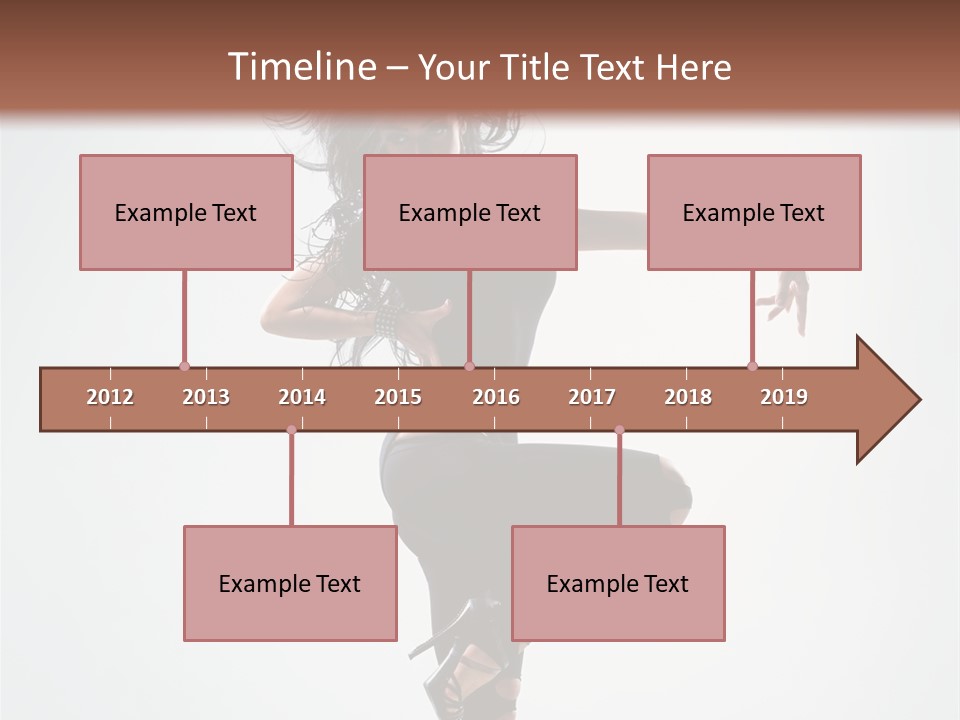 Timeline – Your Title Text Here

Example Text

Example Text

Example Text

2012 2013 2014 2015 2016 2017 2018 2019

Example Text

Example Text